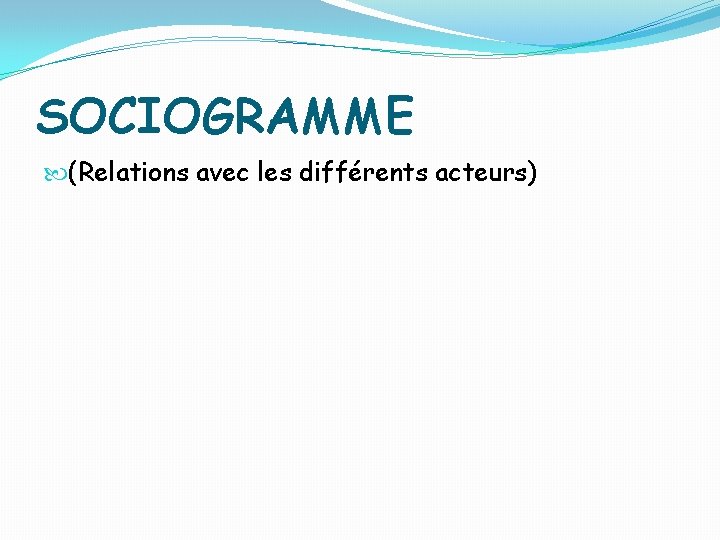 SOCIOGRAMME

(Relations avec les différents acteurs)